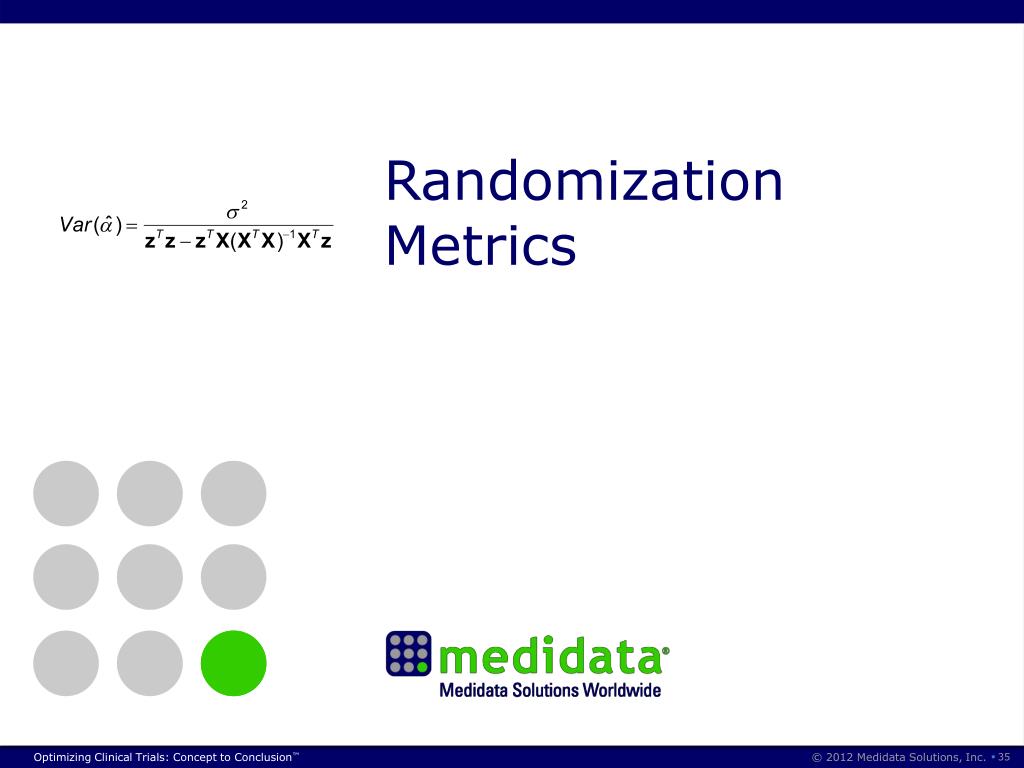 $Var(\hat{\alpha}) = \frac{\sigma^2}{\mathbf{z}^T\mathbf{z} - \mathbf{z}^T\mathbf{X}(\mathbf{X}^T\mathbf{X})^{-1}\mathbf{X}^T\mathbf{z}}$

Randomization Metrics

medidata®
Medidata Solutions Worldwide

Optimizing Clinical Trials: Concept to Conclusion™

© 2012 Medidata Solutions, Inc. ▪ 35